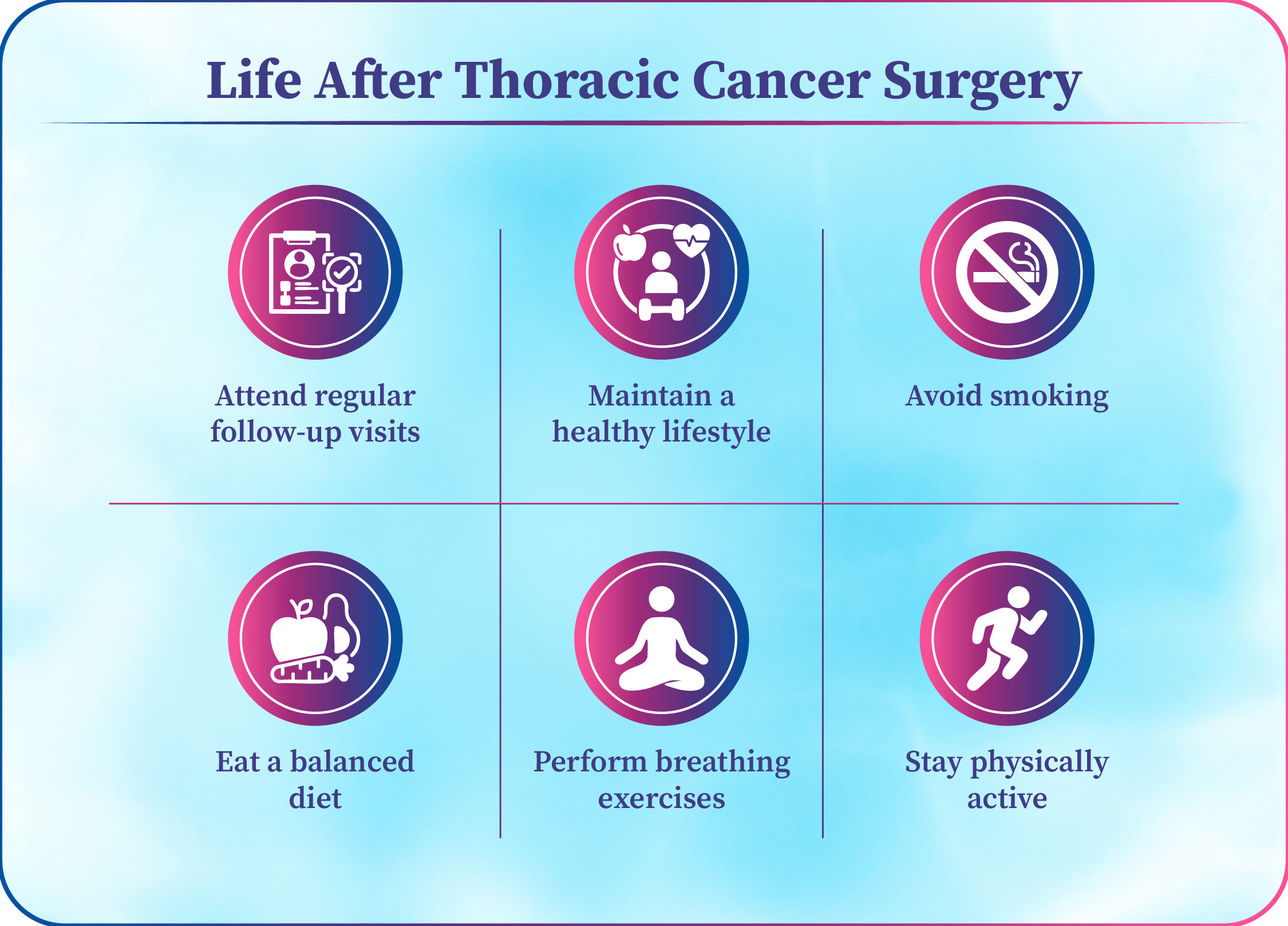 Life After Thoracic Cancer Surgery

Attend regular follow-up visits

Maintain a healthy lifestyle

Avoid smoking

Eat a balanced diet

Perform breathing exercises

Stay physically active